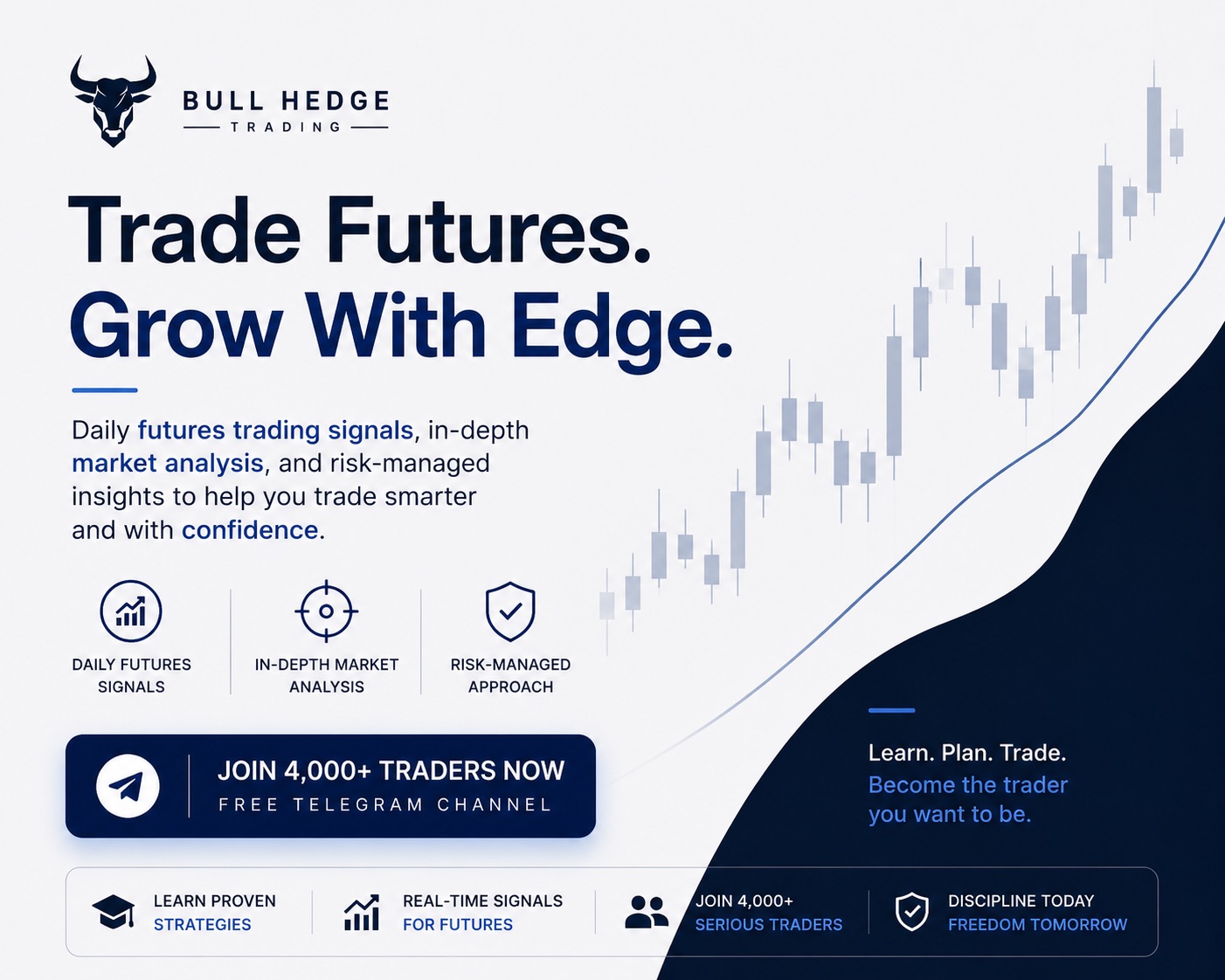 BULL HEDGE
TRADING

Trade Futures.
Grow With Edge.

Daily futures trading signals, in-depth market analysis, and risk-managed insights to help you trade smarter and with confidence.

DAILY FUTURES SIGNALS

IN-DEPTH MARKET ANALYSIS

RISK-MANAGED APPROACH

JOIN 4,000+ TRADERS NOW
FREE TELEGRAM CHANNEL

Learn. Plan. Trade.
Become the trader you want to be.

LEARN PROVEN STRATEGIES

REAL-TIME SIGNALS FOR FUTURES

JOIN 4,000+ SERIOUS TRADERS

DISCIPLINE TODAY FREEDOM TOMORROW